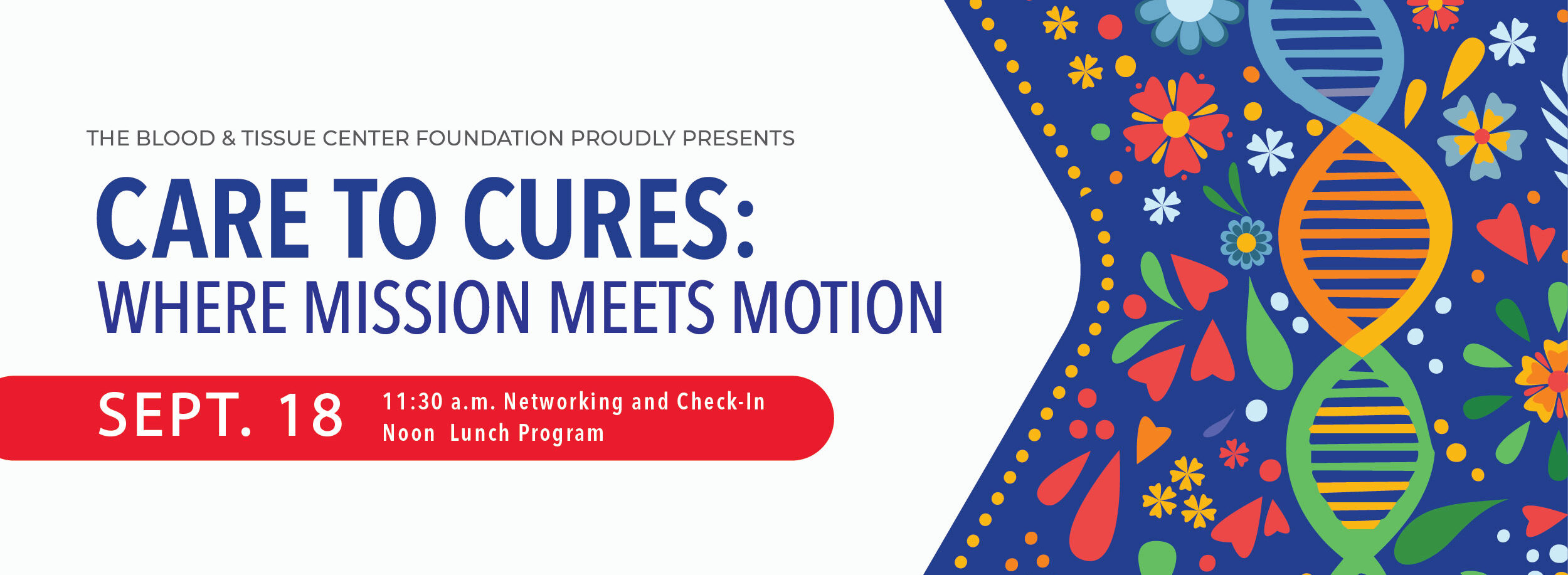 THE BLOOD & TISSUE CENTER FOUNDATION PROUDLY PRESENTS

CARE TO CURES:
WHERE MISSION MEETS MOTION

SEPT. 18

11:30 a.m. Networking and Check-In
Noon Lunch Program